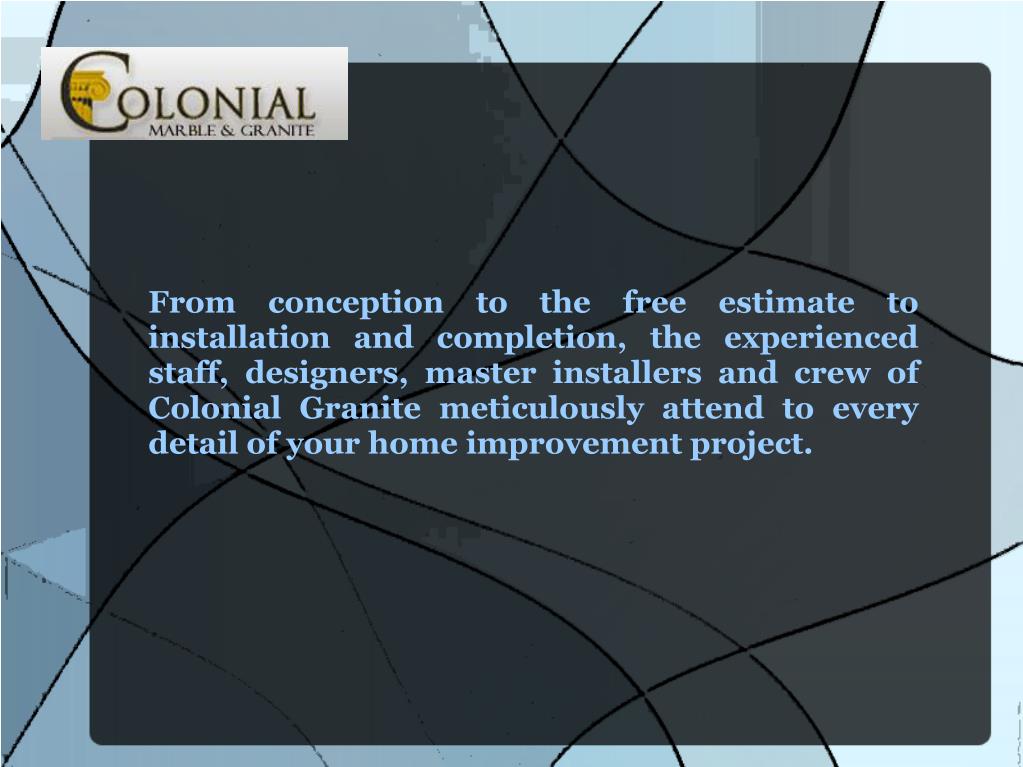 COLONIAL
MARBLE & GRANITE

From conception to the free estimate to installation and completion, the experienced staff, designers, master installers and crew of Colonial Granite meticulously attend to every detail of your home improvement project.